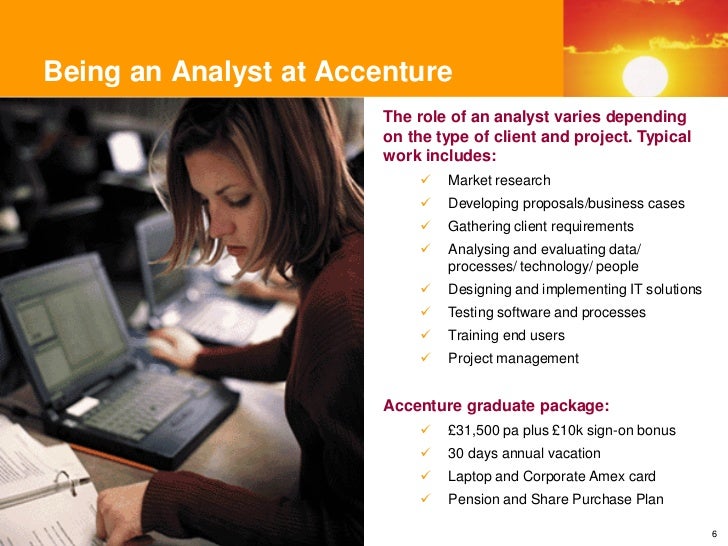 Being an Analyst at Accenture

The role of an analyst varies depending on the type of client and project. Typical work includes:

✓ Market research
✓ Developing proposals/business cases
✓ Gathering client requirements
✓ Analysing and evaluating data/ processes/ technology/ people
✓ Designing and implementing IT solutions
✓ Testing software and processes
✓ Training end users
✓ Project management

Accenture graduate package:

✓ £31,500 pa plus £10k sign-on bonus
✓ 30 days annual vacation
✓ Laptop and Corporate Amex card
✓ Pension and Share Purchase Plan

6